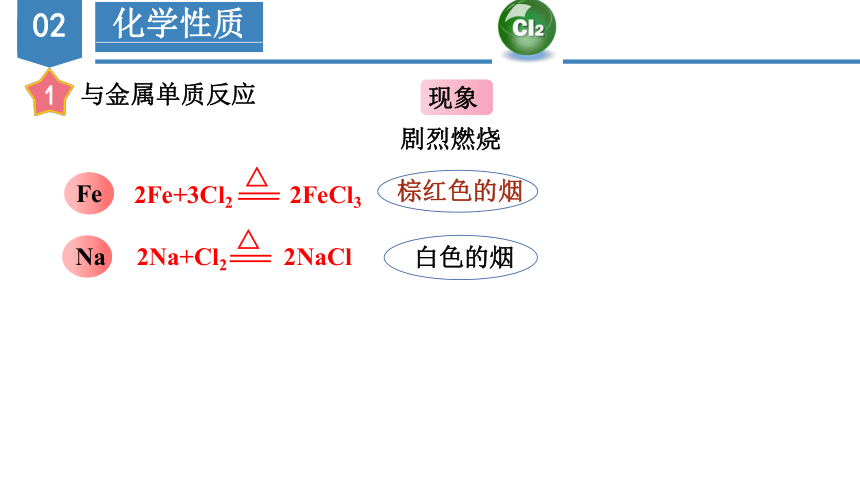 02 化学性质

$Cl_2$

1 与金属单质反应

现象

剧烈燃烧

Fe $2Fe+3Cl_2 \xlongequal{\triangle} 2FeCl_3$ 棕红色的烟

Na $2Na+Cl_2 \xlongequal{\triangle} 2NaCl$ 白色的烟